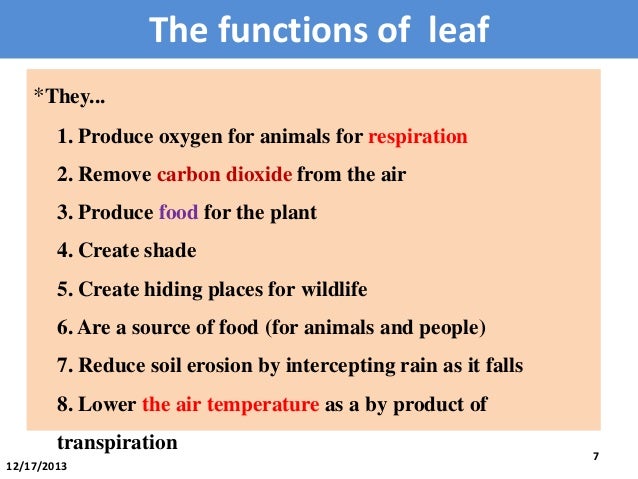 The functions of leaf

*They...

1. Produce oxygen for animals for respiration

2. Remove carbon dioxide from the air

3. Produce food for the plant

4. Create shade

5. Create hiding places for wildlife

6. Are a source of food (for animals and people)

7. Reduce soil erosion by intercepting rain as it falls

8. Lower the air temperature as a by product of transpiration

12/17/2013

7